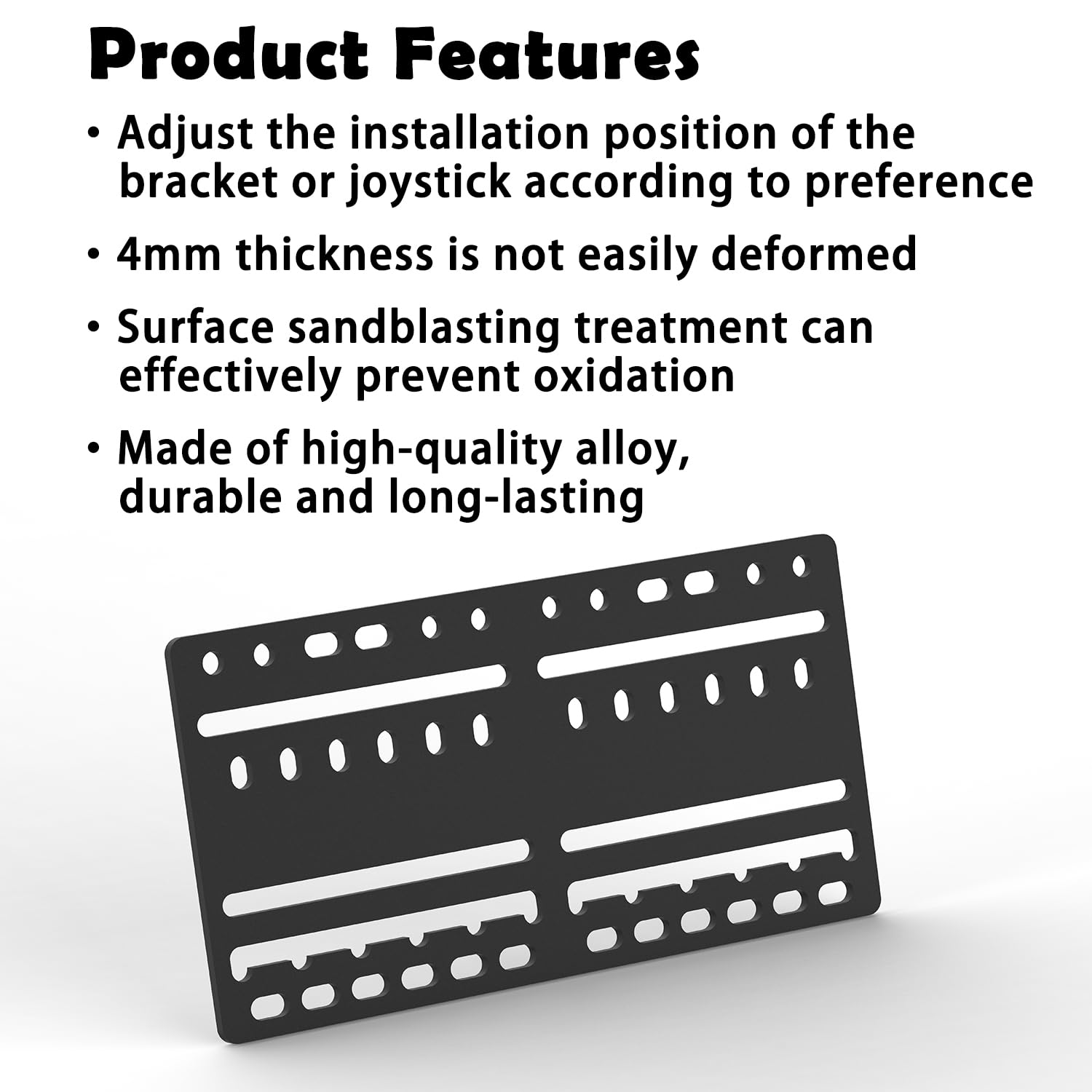 Product Features

• Adjust the installation position of the bracket or joystick according to preference

• 4mm thickness is not easily deformed

• Surface sandblasting treatment can effectively prevent oxidation

• Made of high-quality alloy, durable and long-lasting